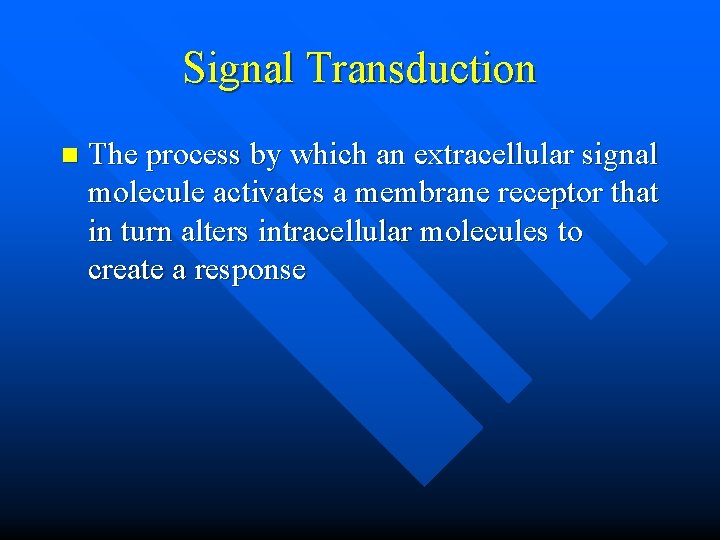 Signal Transduction

■ The process by which an extracellular signal molecule activates a membrane receptor that in turn alters intracellular molecules to create a response